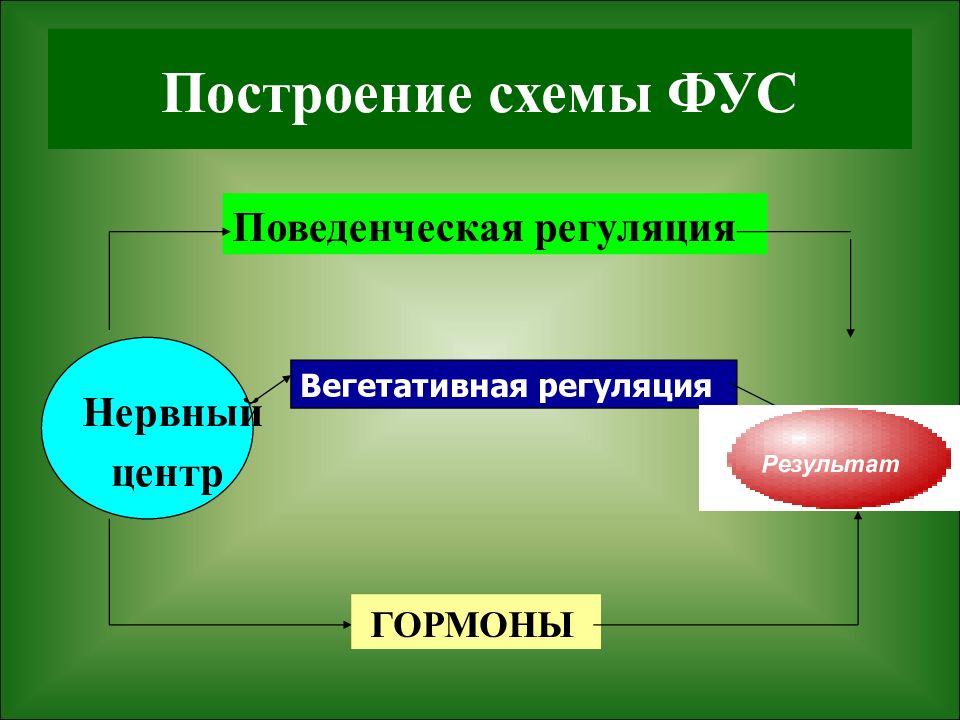 Построение схемы ФУС

Поведенческая регуляция

Нервный центр

Вегетативная регуляция

Результат

ГОРМОНЫ